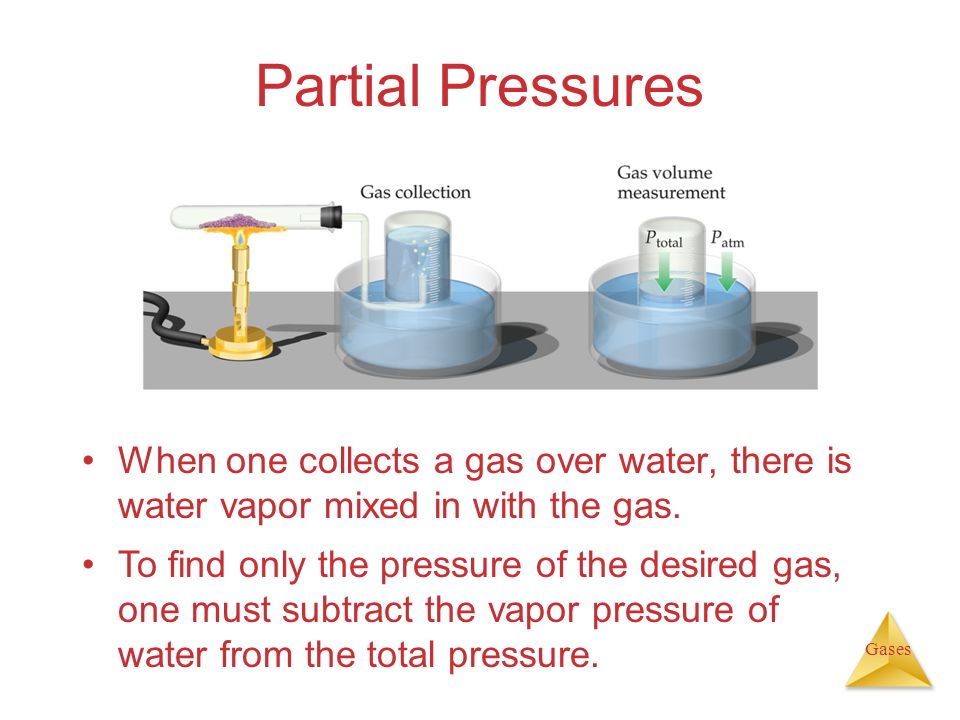 Partial Pressures

Gas collection

Gas volume measurement

$P_{total}$ $P_{atm}$

• When one collects a gas over water, there is water vapor mixed in with the gas.

• To find only the pressure of the desired gas, one must subtract the vapor pressure of water from the total pressure.

Gases